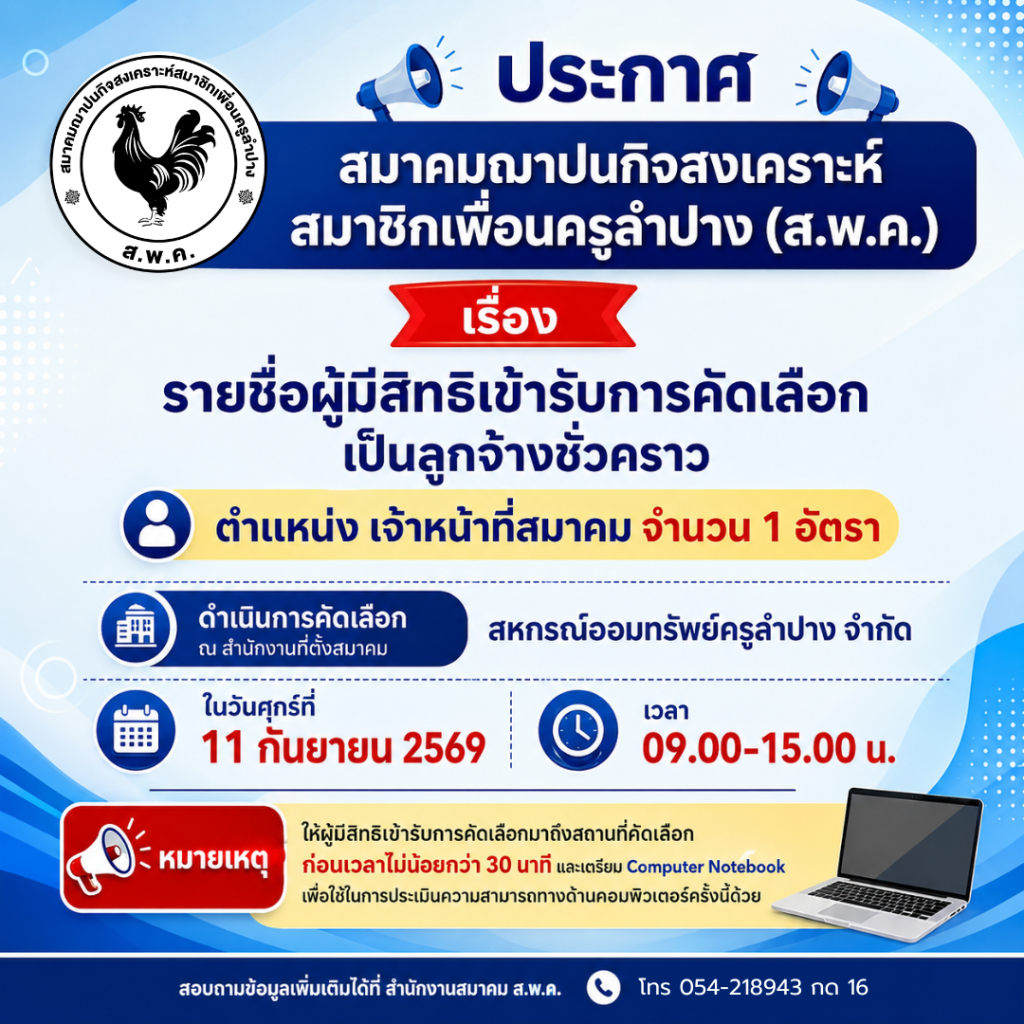 สมาคมฌาปนกิจสงเคราะห์สมาชิกเพื่อนครูลำปาง
ส.พ.ค.

ประกาศ

สมาคมฌาปนกิจสงเคราะห์
สมาชิกเพื่อนครูลำปาง (ส.พ.ค.)

เรื่อง

รายชื่อผู้มีสิทธิเข้ารับการคัดเลือก
เป็นลูกจ้างชั่วคราว

ตำแหน่ง เจ้าหน้าที่สมาคม จำนวน 1 อัตรา

ดำเนินการคัดเลือก
ณ สำนักงานที่ตั้งสมาคม

สหกรณ์ออมทรัพย์ครูลำปาง จำกัด

ในวันศุกร์ที่
11 กันยายน 2569

เวลา
09.00-15.00 น.

หมายเหตุ

ให้ผู้มีสิทธิเข้ารับการคัดเลือกมาถึงสถานที่คัดเลือกก่อนเวลาไม่น้อยกว่า 30 นาที และเตรียม Computer Notebook เพื่อใช้ในการประเมินความสามารถทางด้านคอมพิวเตอร์ครั้งนี้ด้วย

สอบถามข้อมูลเพิ่มเติมได้ที่ สำนักงานสมาคม ส.พ.ค. โทร 054-218943 กด 16